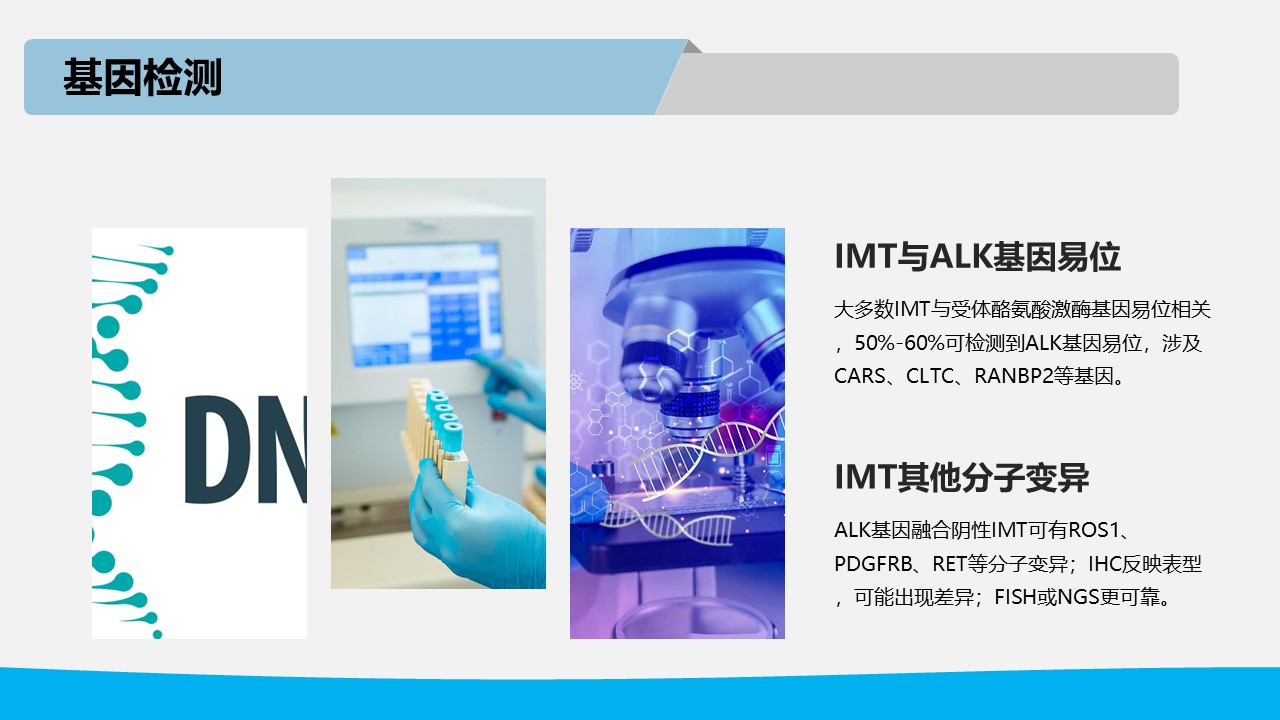 基因检测

DN

IMT与ALK基因易位

大多数IMT与受体酪氨酸激酶基因易位相关，50%-60%可检测到ALK基因易位，涉及CARS、CLTC、RANBP2等基因。

IMT其他分子变异

ALK基因融合阴性IMT可有ROS1、PDGFRB、RET等分子变异；IHC反映表型，可能出现差异；FISH或NGS更可靠。